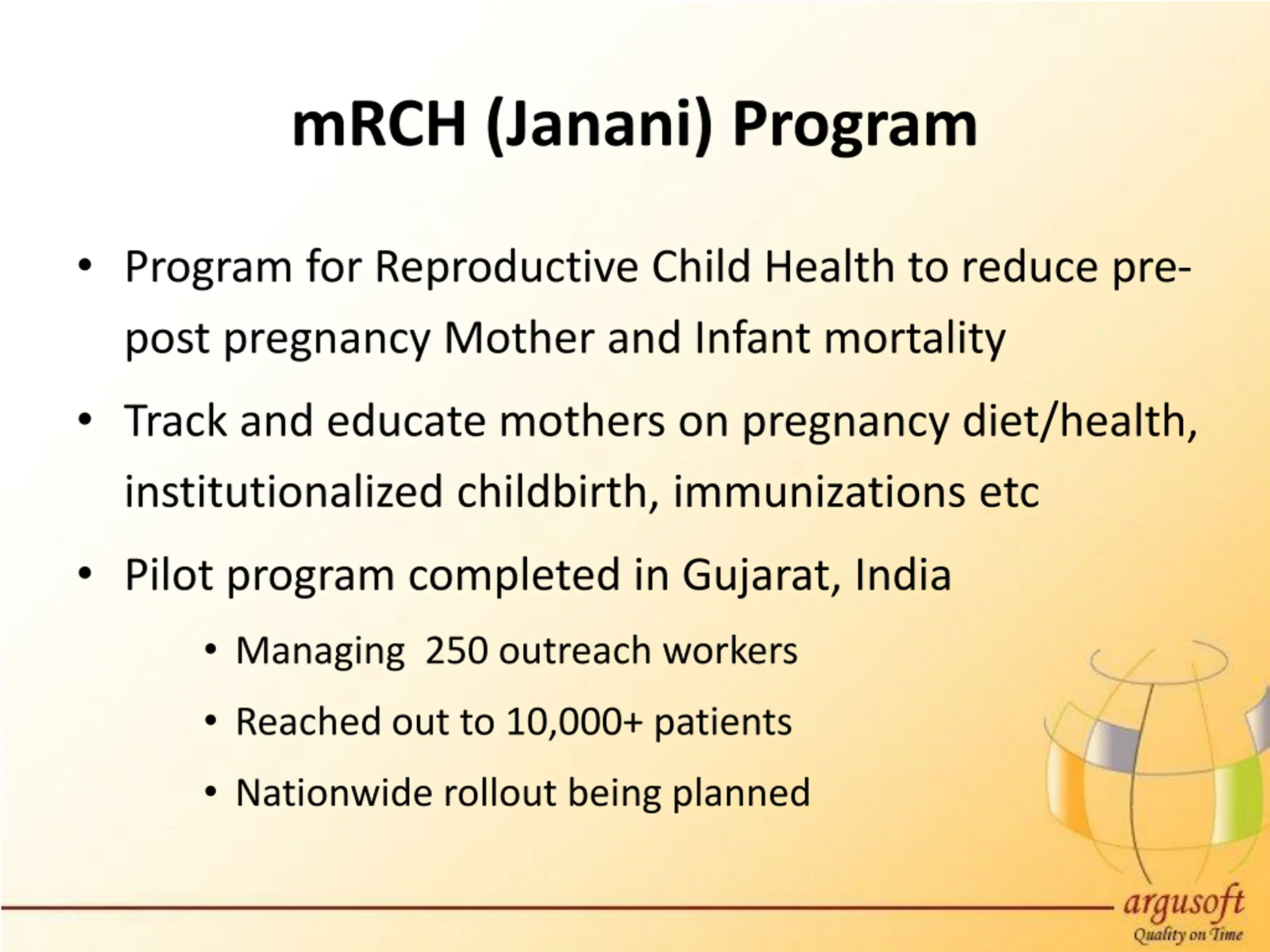 mRCH (Janani) Program

• Program for Reproductive Child Health to reduce pre-post pregnancy Mother and Infant mortality

• Track and educate mothers on pregnancy diet/health, institutionalized childbirth, immunizations etc

• Pilot program completed in Gujarat, India

• Managing 250 outreach workers

• Reached out to 10,000+ patients

• Nationwide rollout being planned

argusoft
Quality on Time